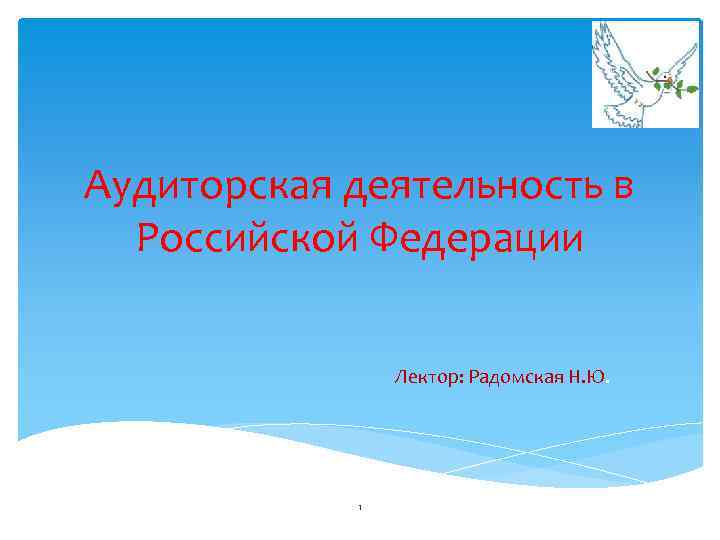 Аудиторская деятельность в Российской Федерации

Лектор: Радомская Н.Ю.

1